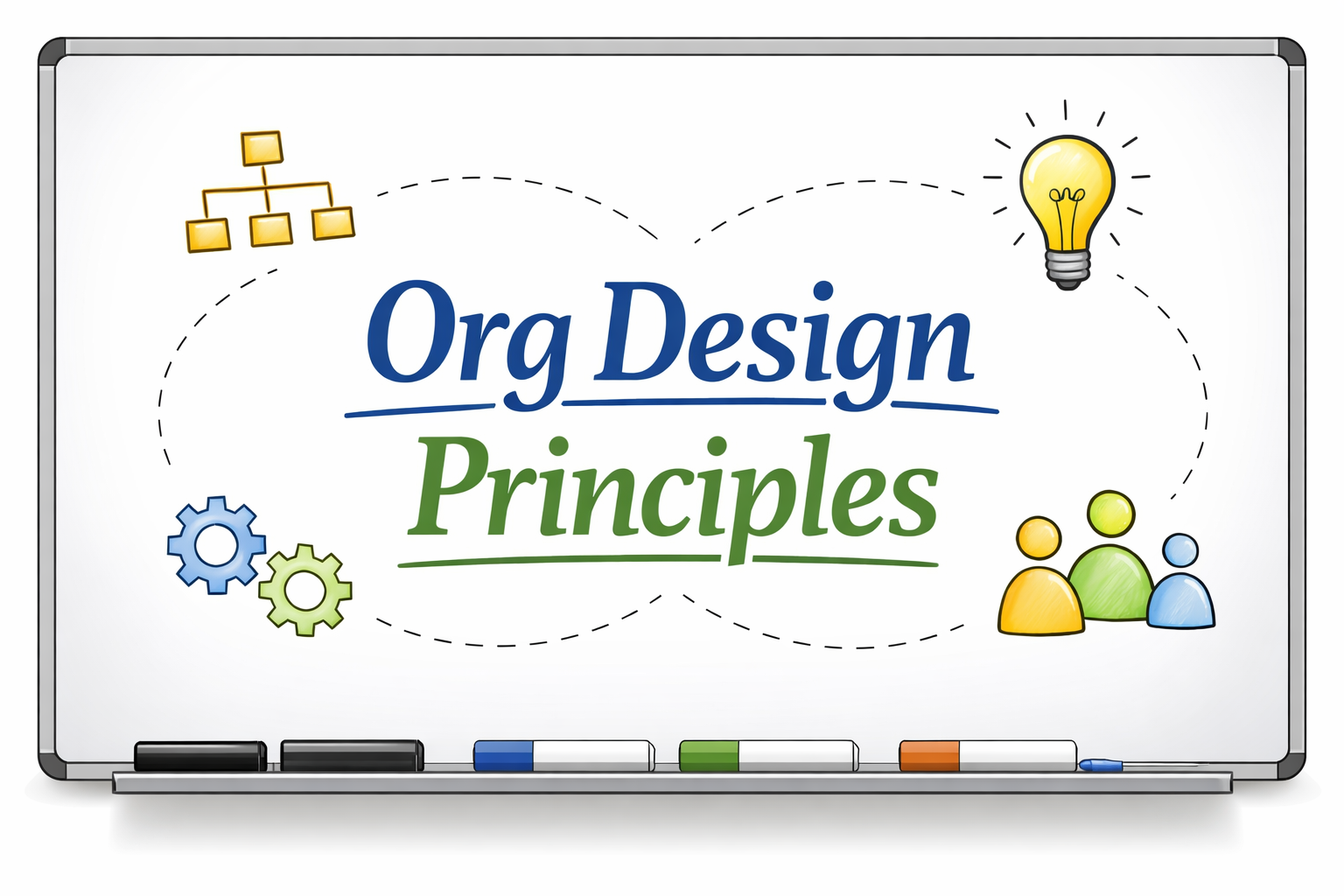 Org Design
Principles